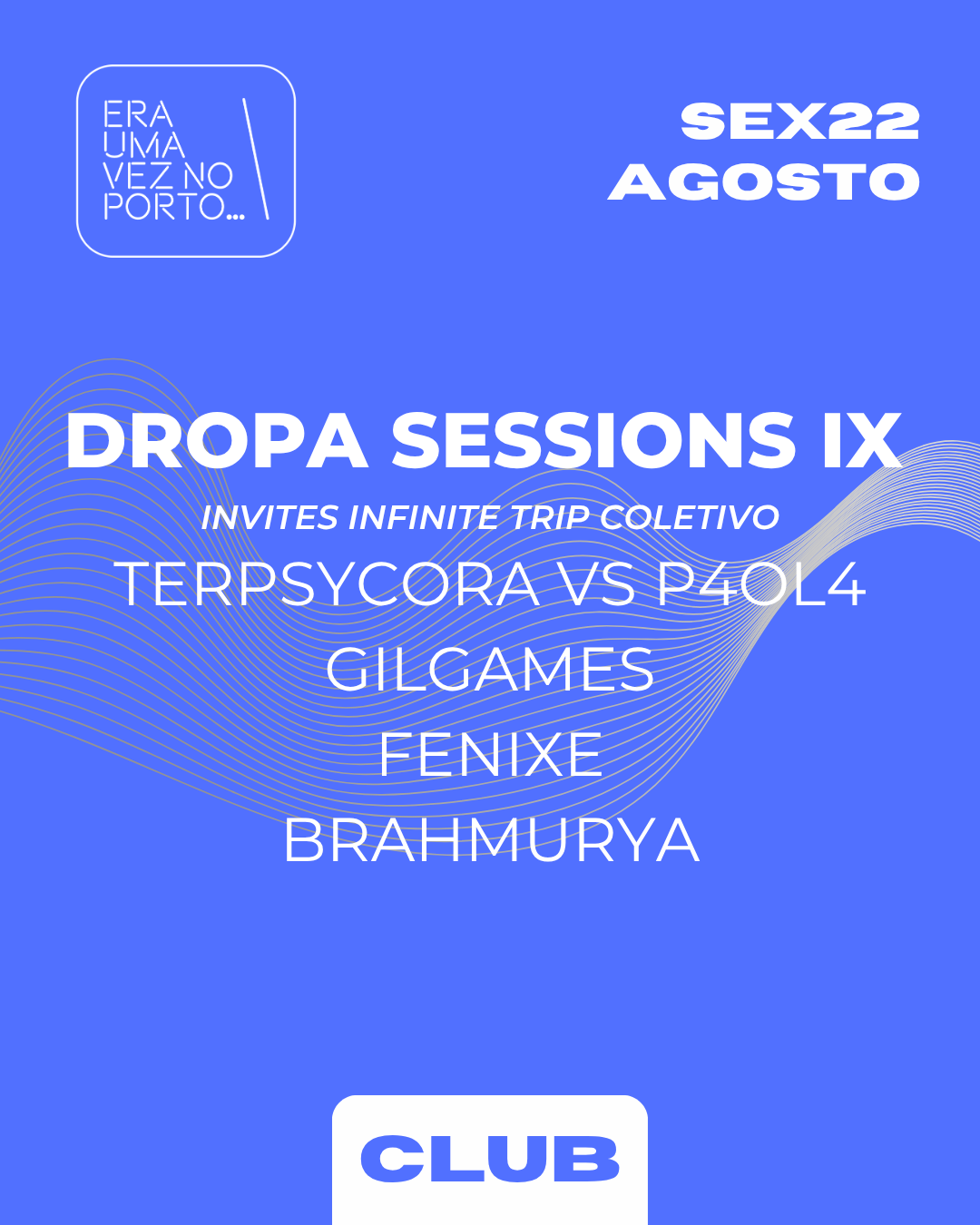 ERA UMA VEZ NO PORTO...

SEX22
AGOSTO

DROPA SESSIONS IX
INVITES INFINITE TRIP COLETIVO
TERPSYCORA VS P4OL4
GILGAMES
FENIXE
BRAHMURYA

CLUB